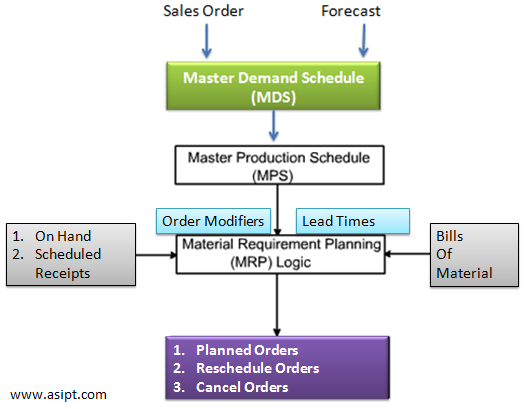 Sales Order

Forecast

Master Demand Schedule (MDS)

Master Production Schedule (MPS)

Order Modifiers

Lead Times

1. On Hand
2. Scheduled Receipts

Material Requirement Planning (MRP) Logic

Bills Of Material

1. Planned Orders
2. Reschedule Orders
3. Cancel Orders

www.asipt.com